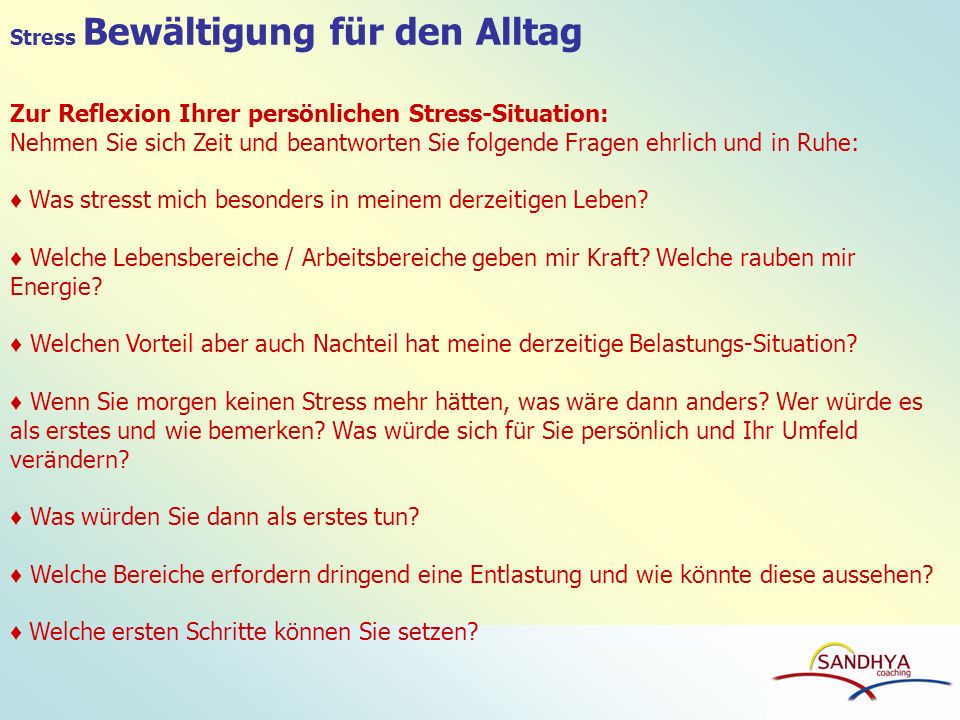 Stress Bewältigung für den Alltag

Zur Reflexion Ihrer persönlichen Stress-Situation:
Nehmen Sie sich Zeit und beantworten Sie folgende Fragen ehrlich und in Ruhe:

♦ Was stresst mich besonders in meinem derzeitigen Leben?

♦ Welche Lebensbereiche / Arbeitsbereiche geben mir Kraft? Welche rauben mir Energie?

♦ Welchen Vorteil aber auch Nachteil hat meine derzeitige Belastungs-Situation?

♦ Wenn Sie morgen keinen Stress mehr hätten, was wäre dann anders? Wer würde es als erstes und wie bemerken? Was würde sich für Sie persönlich und Ihr Umfeld verändern?

♦ Was würden Sie dann als erstes tun?

♦ Welche Bereiche erfordern dringend eine Entlastung und wie könnte diese aussehen?

♦ Welche ersten Schritte können Sie setzen?

SANDHYA
coaching